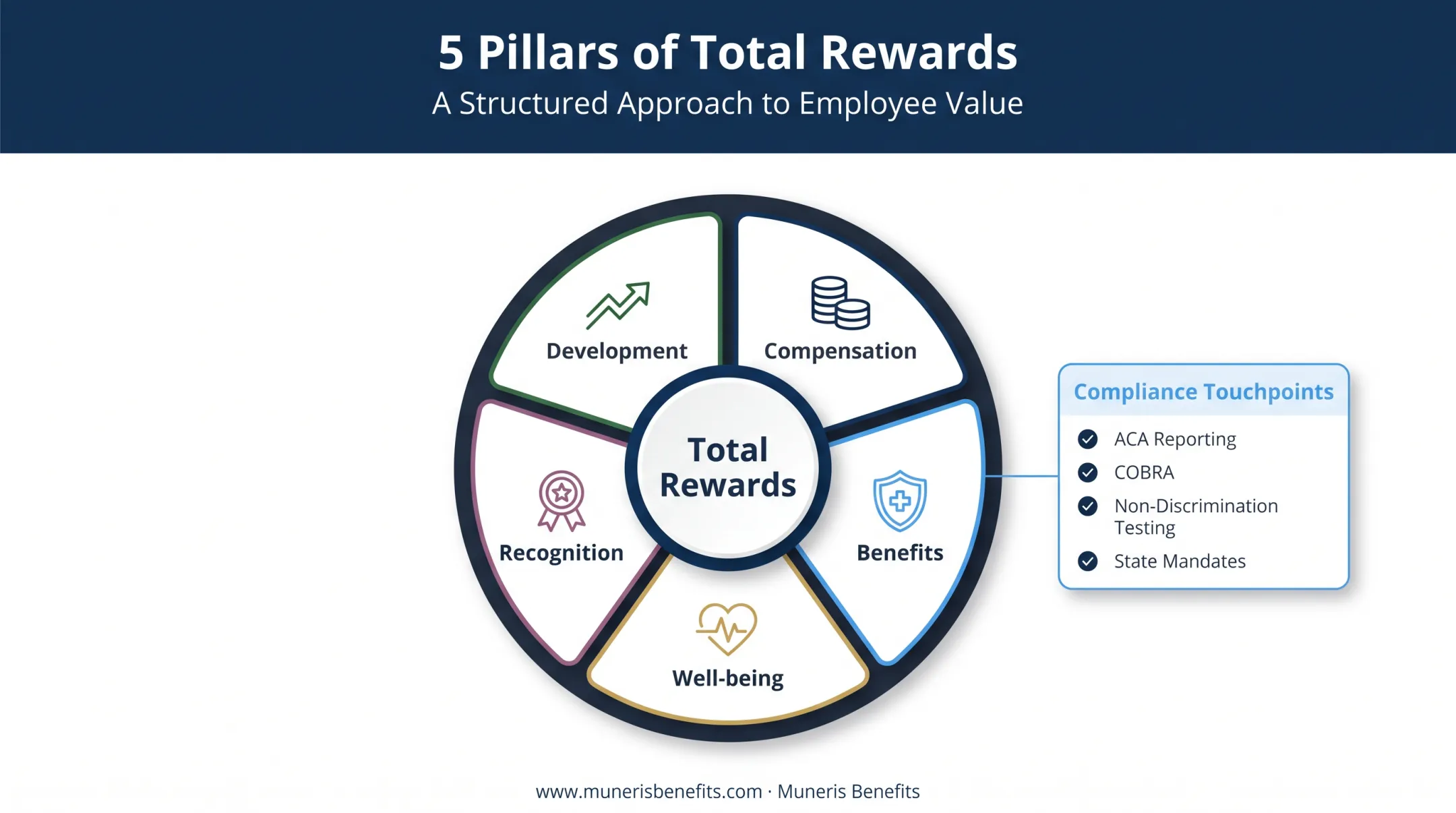 5 Pillars of Total Rewards
A Structured Approach to Employee Value

Development

Compensation

Total Rewards

Recognition

Benefits

Well-being

Compliance Touchpoints
ACA Reporting
COBRA
Non-Discrimination Testing
State Mandates

www.munerisbenefits.com · Muneris Benefits